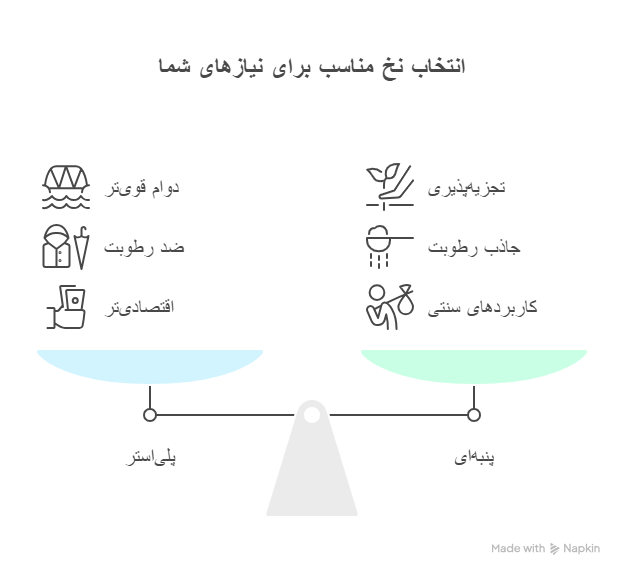 انتخاب نخ مناسب برای نیازهای شما

تجزیه‌پذیری

جاذب رطوبت

کاربردهای سنتی

دوام قوی‌تر

ضد رطوبت

اقتصادی‌تر

پنبه‌ای

پلی‌استر

Made with Napkin